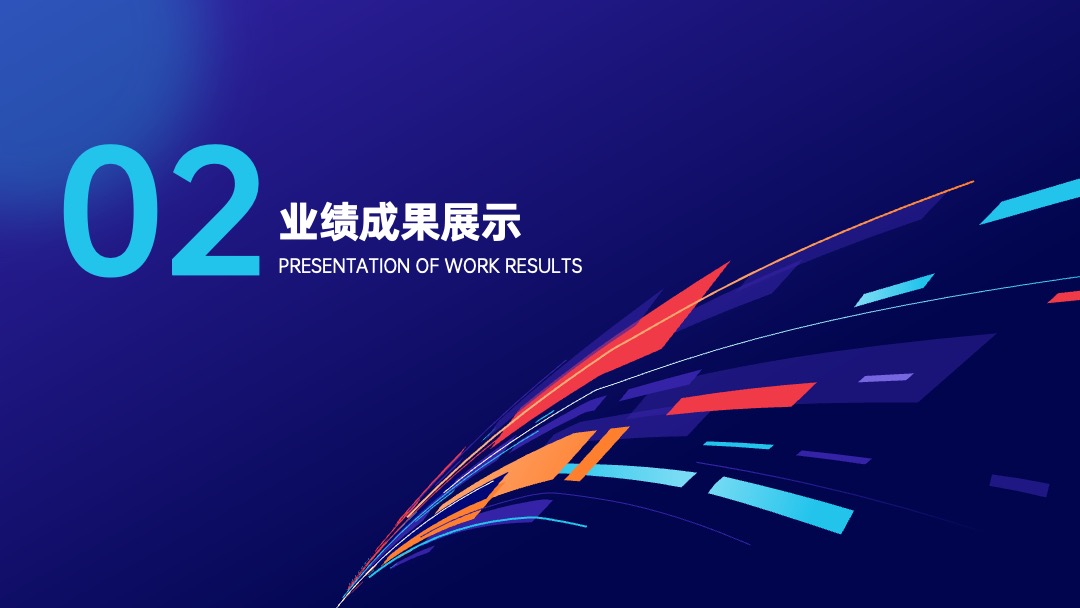 02

业绩成果展示

PRESENTATION OF WORK RESULTS